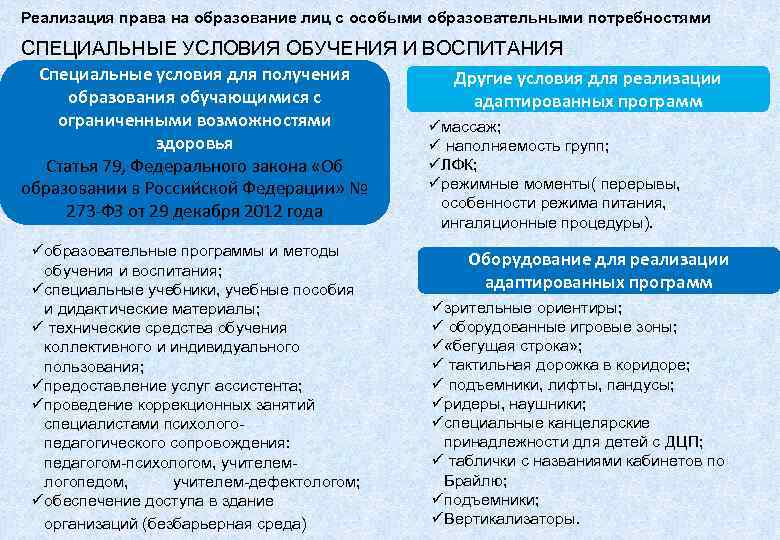 Реализация права на образование лиц с особыми образовательными потребностями

СПЕЦИАЛЬНЫЕ УСЛОВИЯ ОБУЧЕНИЯ И ВОСПИТАНИЯ

Специальные условия для получения образования обучающимися с ограниченными возможностями здоровья
Статья 79, Федерального закона «Об образовании в Российской Федерации» № 273-ФЗ от 29 декабря 2012 года

✓образовательные программы и методы обучения и воспитания;
✓специальные учебники, учебные пособия и дидактические материалы;
✓ технические средства обучения коллективного и индивидуального пользования;
✓предоставление услуг ассистента;
✓проведение коррекционных занятий специалистами психолого-педагогического сопровождения: педагогом-психологом, учителем-логопедом, учителем-дефектологом;
✓обеспечение доступа в здание организаций (безбарьерная среда)

Другие условия для реализации адаптированных программ

✓массаж;
✓ наполняемость групп;
✓ЛФК;
✓режимные моменты( перерывы, особенности режима питания, ингаляционные процедуры).

Оборудование для реализации адаптированных программ

✓зрительные ориентиры;
✓ оборудованные игровые зоны;
✓«бегущая строка»;
✓ тактильная дорожка в коридоре;
✓ подъемники, лифты, пандусы;
✓ридеры, наушники;
✓специальные канцелярские принадлежности для детей с ДЦП;
✓ таблички с названиями кабинетов по Брайлю;
✓подъемники;
✓Вертикализаторы.